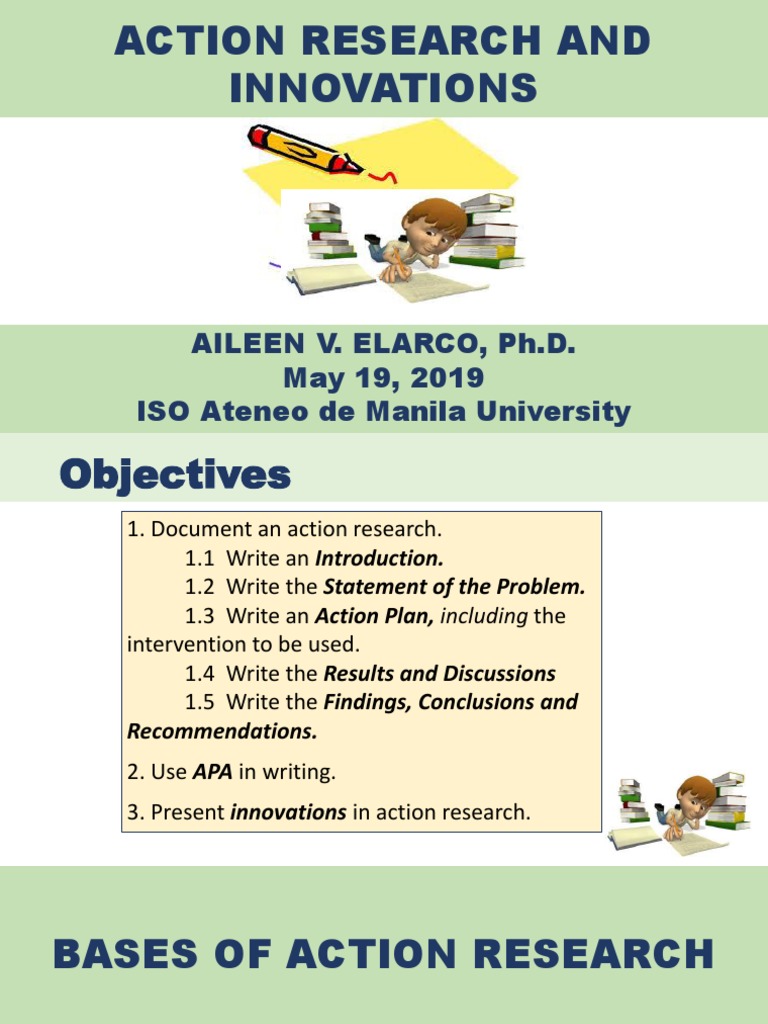 ACTION RESEARCH AND INNOVATIONS

AILEEN V. ELARCO, Ph.D.
May 19, 2019
ISO Ateneo de Manila University

Objectives

1. Document an action research.
1.1 Write an Introduction.
1.2 Write the Statement of the Problem.
1.3 Write an Action Plan, including the intervention to be used.
1.4 Write the Results and Discussions
1.5 Write the Findings, Conclusions and Recommendations.

2. Use APA in writing.

3. Present innovations in action research.

BASES OF ACTION RESEARCH